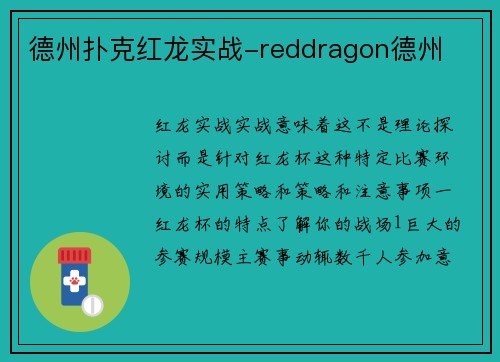 德州扑克红龙实战-reddragon德州

红龙实战实战意味着这不是理论探讨而是针对红龙杯这种特定比赛环境的实用策略和策略和注意事项一红龙杯的特点了解你的战场1巨大的参赛规模主赛事动辄数千人参加意